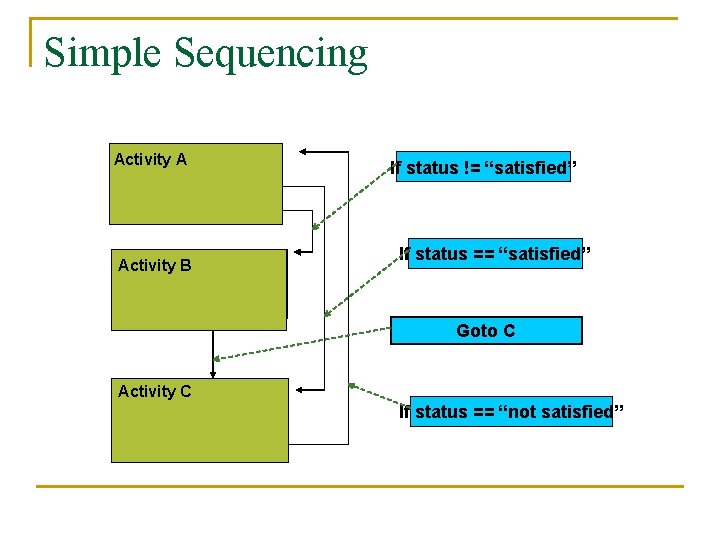 Simple Sequencing

Activity A

Activity B

Activity C

If status != “satisfied”

If status == “satisfied”

Goto C

If status == “not satisfied”